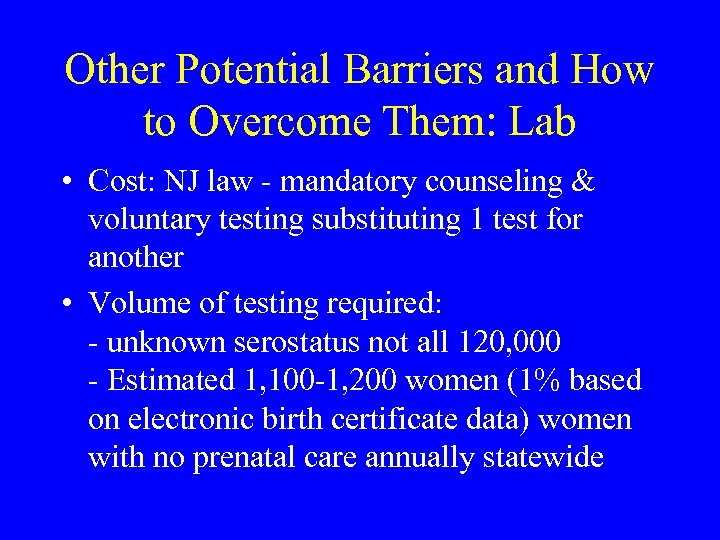 Other Potential Barriers and How to Overcome Them: Lab

• Cost: NJ law - mandatory counseling & voluntary testing substituting 1 test for another

• Volume of testing required:
- unknown serostatus not all 120,000
- Estimated 1,100-1,200 women (1% based on electronic birth certificate data) women with no prenatal care annually statewide